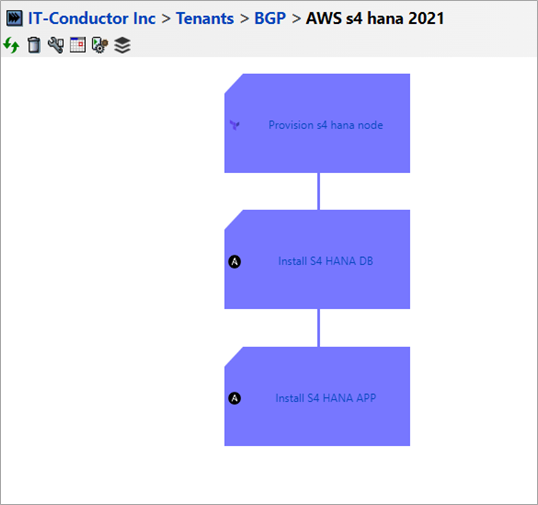 IT-Conductor Inc > Tenants > BGP > AWS s4 hana 2021

Provision s4 hana node

Install S4 HANA DB

Install S4 HANA APP